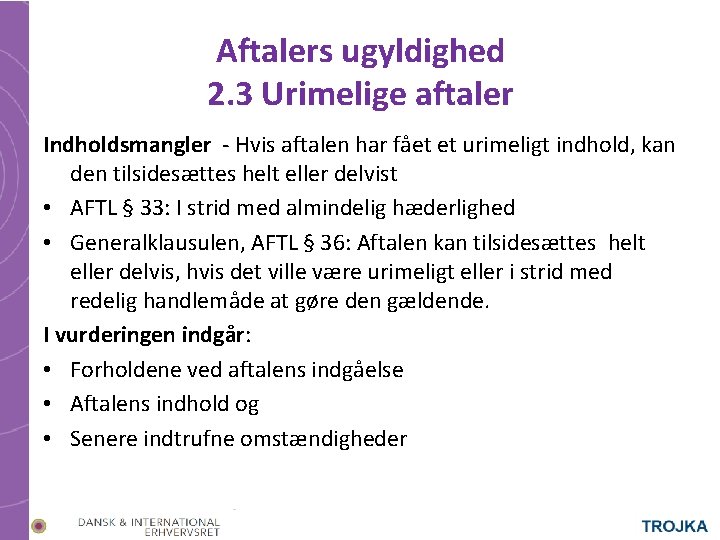 Aftalers ugyldighed
2.3 Urimelige aftaler

Indholdsmangler - Hvis aftalen har fået et urimeligt indhold, kan den tilsidesættes helt eller delvist

• AFTL § 33: I strid med almindelig hæderlighed
• Generalklausulen, AFTL § 36: Aftalen kan tilsidesættes helt eller delvis, hvis det ville være urimeligt eller i strid med redelig handlemåde at gøre den gældende.

I vurderingen indgår:

• Forholdene ved aftalens indgåelse
• Aftalens indhold og
• Senere indtrufne omstændigheder

DANSK & INTERNATIONAL ERHVERVSRET

TROJKA